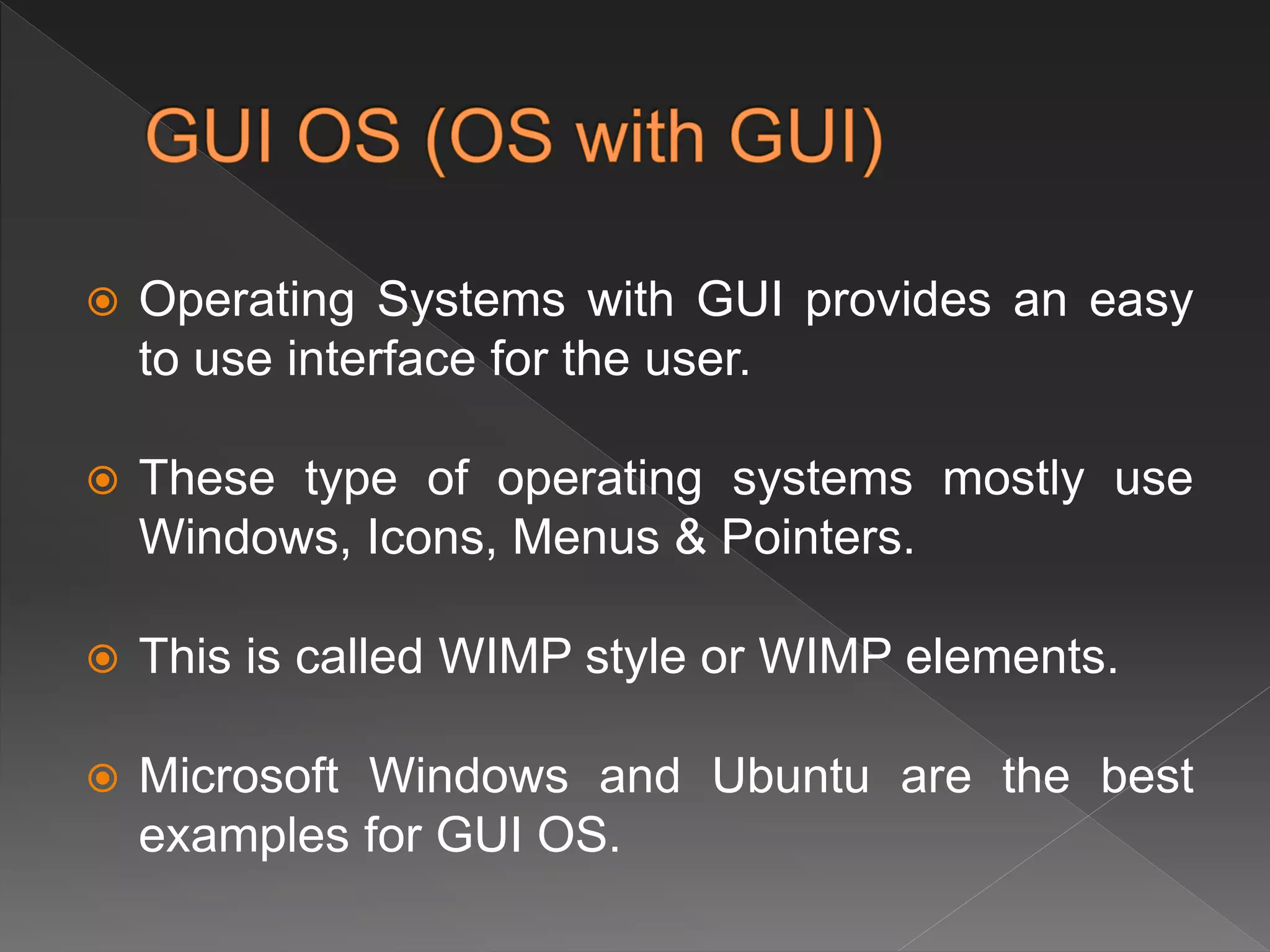 GUI OS (OS with GUI)

Operating Systems with GUI provides an easy to use interface for the user.

These type of operating systems mostly use Windows, Icons, Menus & Pointers.

This is called WIMP style or WIMP elements.

Microsoft Windows and Ubuntu are the best examples for GUI OS.